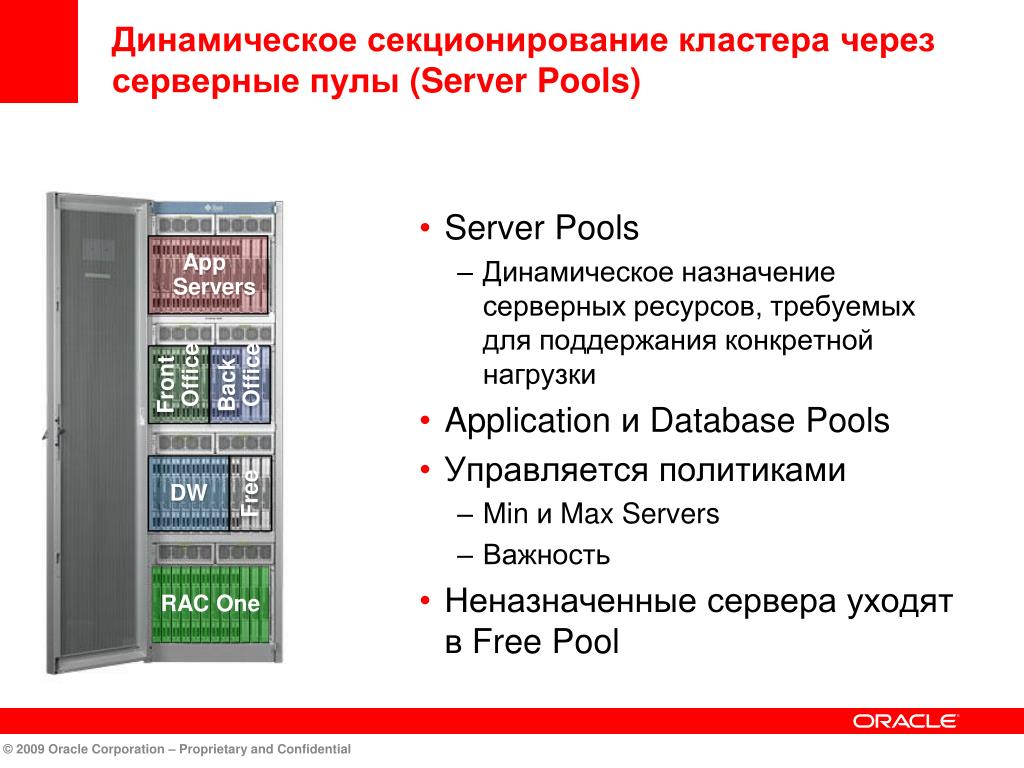 Динамическое секционирование кластера через серверные пулы (Server Pools)

App Servers

Front Office

Back Office

DW

Free

RAC One

• Server Pools
– Динамическое назначение серверных ресурсов, требуемых для поддержания конкретной нагрузки
• Application и Database Pools
• Управляется политиками
– Min и Max Servers
– Важность
• Неназначенные сервера уходят в Free Pool

ORACLE

© 2009 Oracle Corporation – Proprietary and Confidential